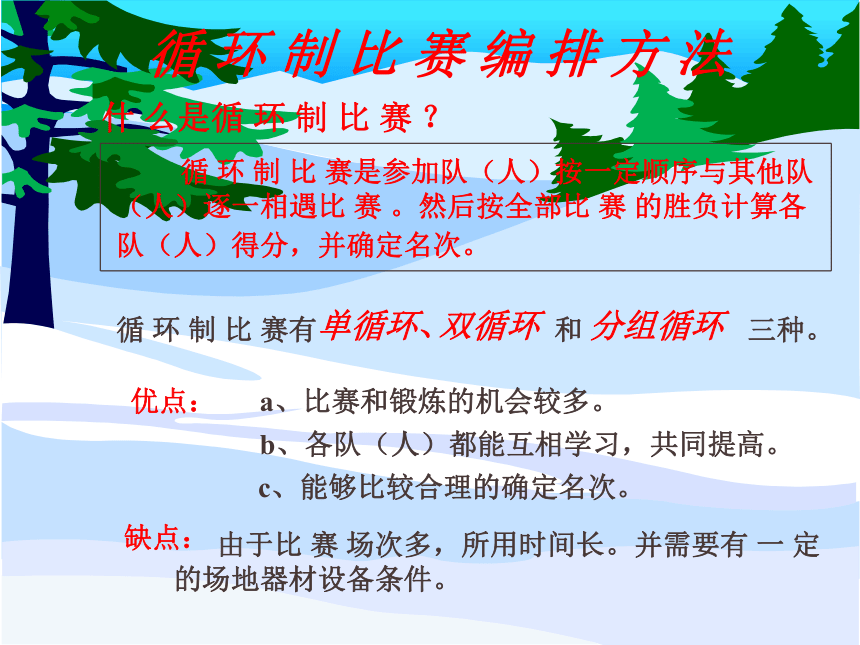 循环制比赛编排方法

什么是循环制比赛？

循环制比赛是参加队（人）按一定顺序与其他队（人）逐一相遇比赛。然后按全部比赛的胜负计算各队（人）得分，并确定名次。

循环制比赛有单循环、双循环 和 分组循环 三种。

优点： a、比赛和锻炼的机会较多。
b、各队（人）都能互相学习，共同提高。
c、能够比较合理的确定名次。

缺点： 由于比赛场次多，所用时间长。并需要有一定的场地器材设备条件。